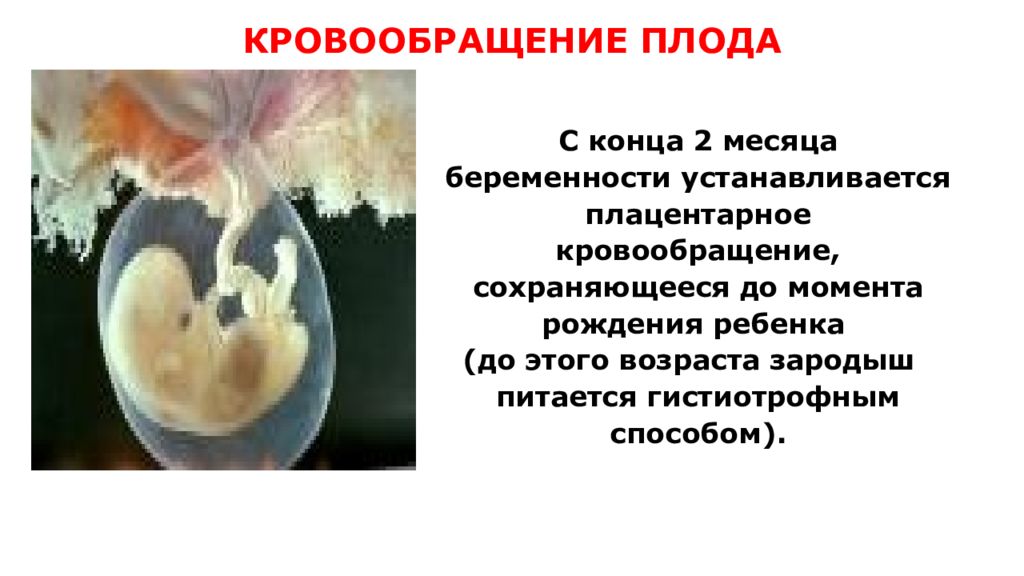 КРОВООБРАЩЕНИЕ ПЛОДА

С конца 2 месяца беременности устанавливается плацентарное кровообращение, сохраняющееся до момента рождения ребенка (до этого возраста зародыш питается гистиотрофным способом).